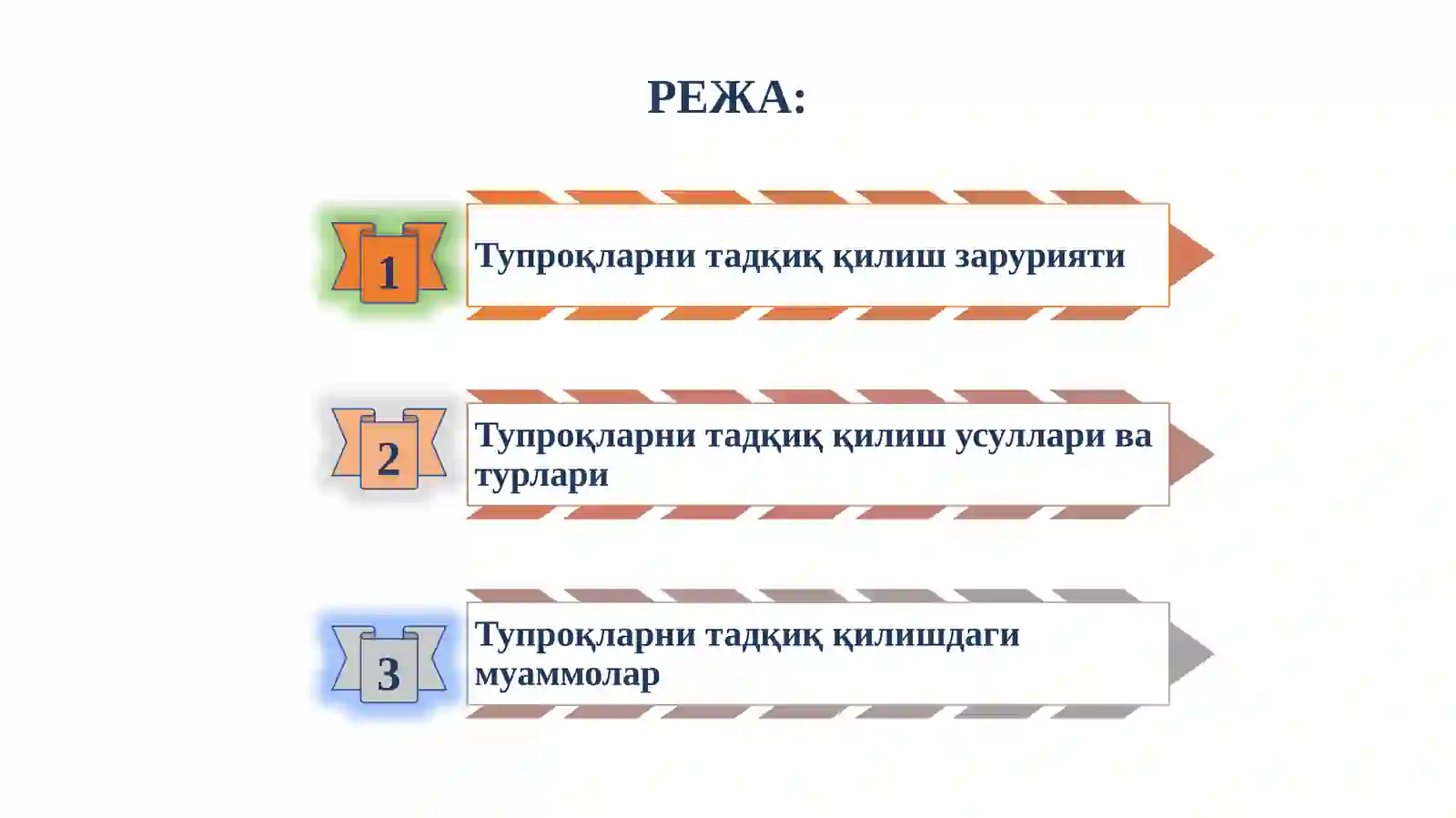 РЕЖА:

1

Тупроқларни тадқиқ қилиш зарурияти

2

Тупроқларни тадқиқ қилиш усуллари ва турлари

3

Тупроқларни тадқиқ қилишдаги муаммолар